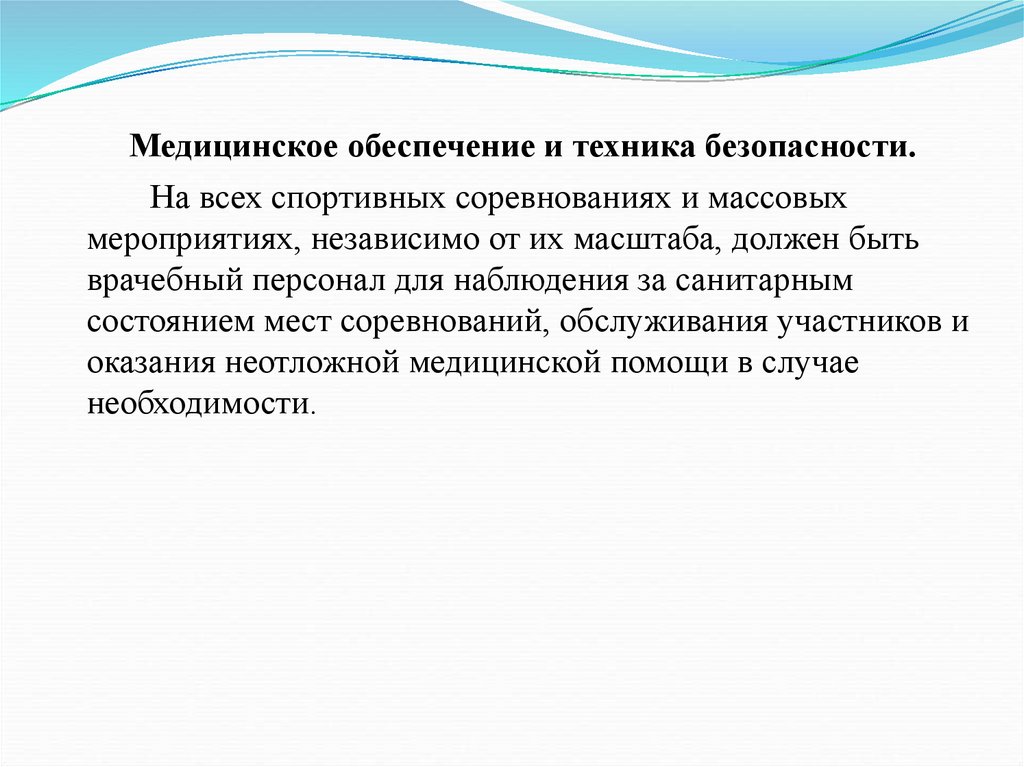 Медицинское обеспечение и техника безопасности.

На всех спортивных соревнованиях и массовых мероприятиях, независимо от их масштаба, должен быть врачебный персонал для наблюдения за санитарным состоянием мест соревнований, обслуживания участников и оказания неотложной медицинской помощи в случае необходимости.